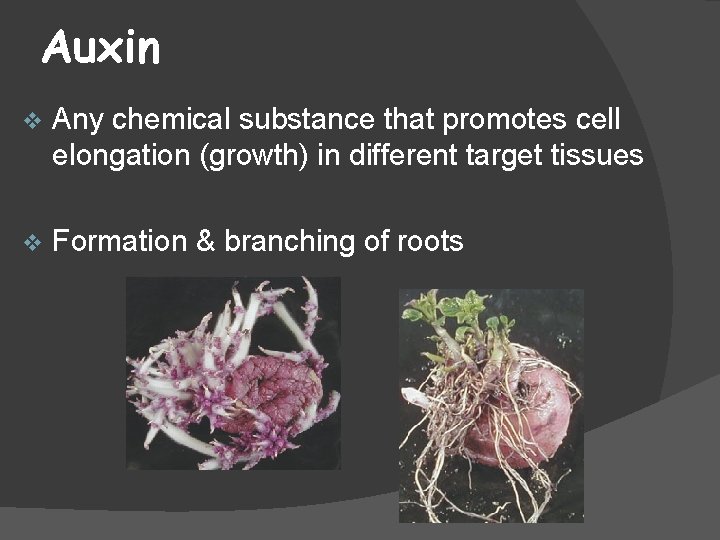 Auxin

❖ Any chemical substance that promotes cell elongation (growth) in different target tissues

❖ Formation & branching of roots